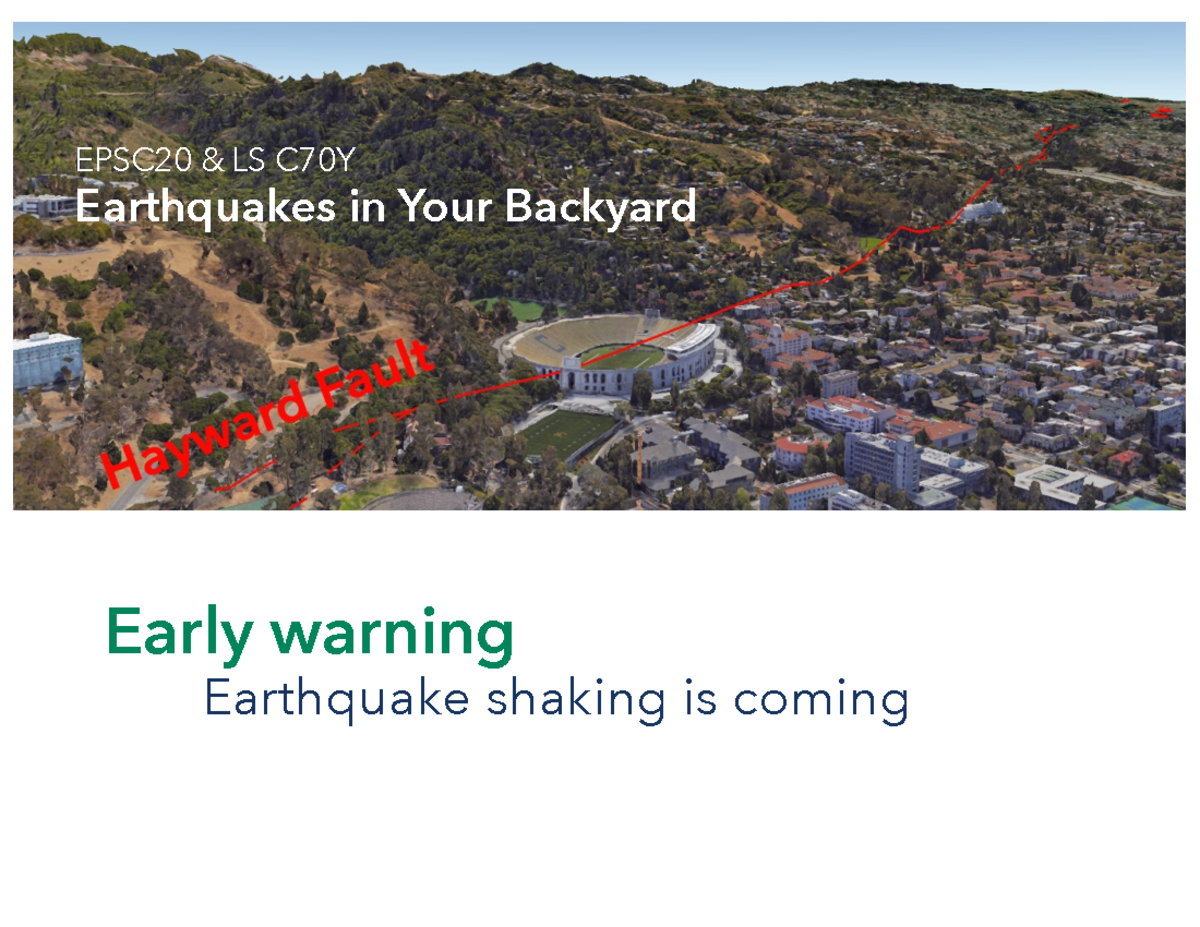 EPSC20 & LS C70Y
Earthquakes in Your Backyard

Hayward Fault

Early warning
Earthquake shaking is coming